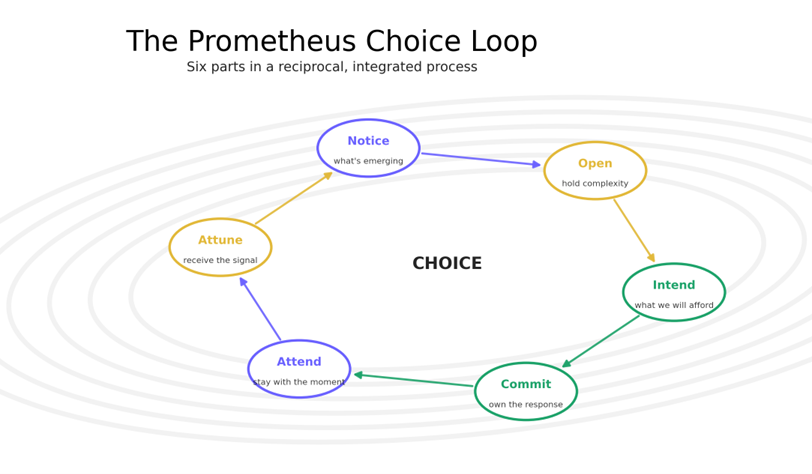 The Prometheus Choice Loop
Six parts in a reciprocal, integrated process

Notice
what's emerging

Open
hold complexity

Intend
what we will afford

Commit
own the response

Attend
stay with the moment

Attune
receive the signal

CHOICE